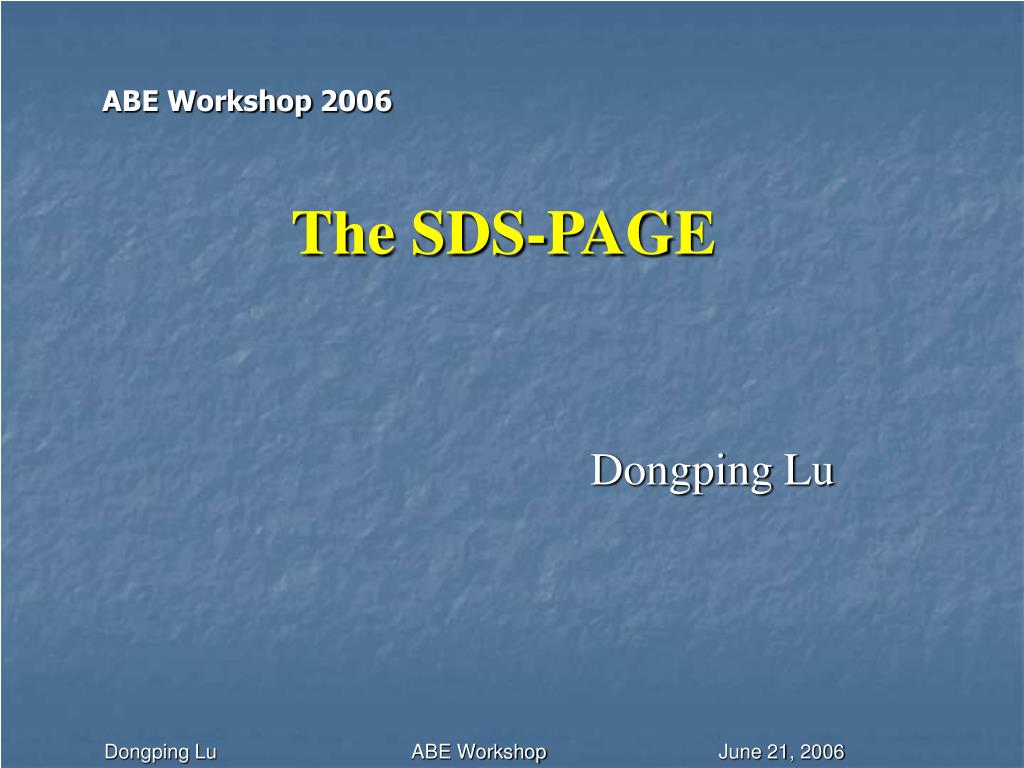 ABE Workshop 2006

The SDS-PAGE

Dongping Lu

Dongping Lu ABE Workshop June 21, 2006